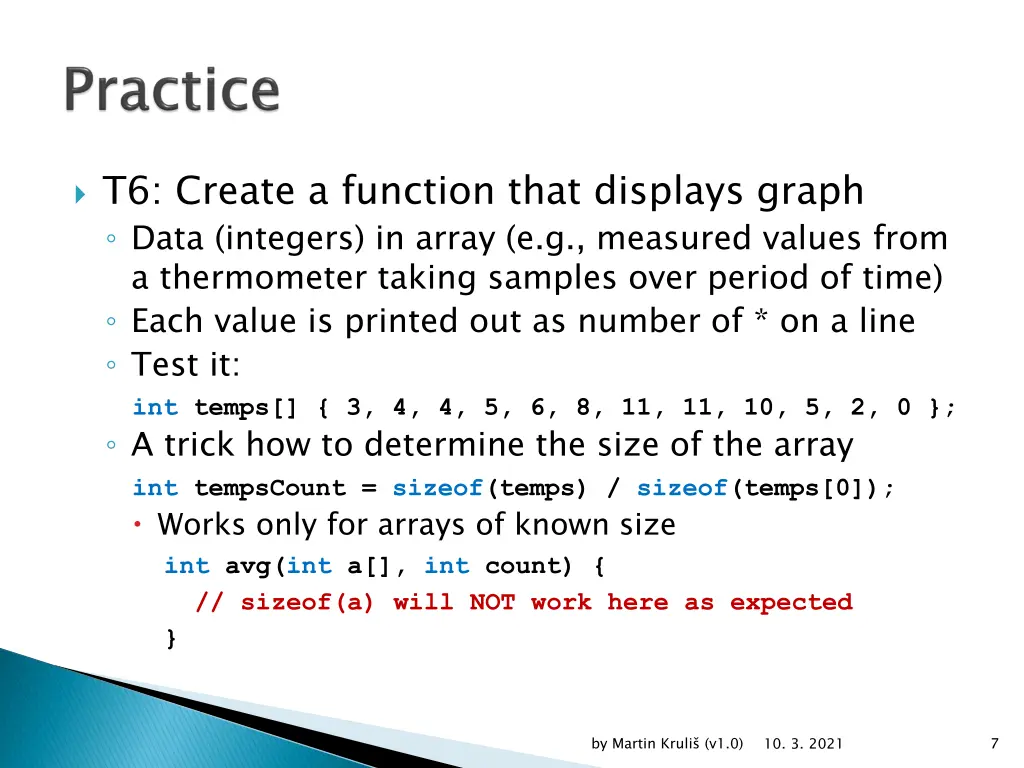 Practice

T6: Create a function that displays graph
◦ Data (integers) in array (e.g., measured values from a thermometer taking samples over period of time)
◦ Each value is printed out as number of * on a line
◦ Test it:

int temps[] { 3, 4, 4, 5, 6, 8, 11, 11, 10, 5, 2, 0 };

◦ A trick how to determine the size of the array

int tempsCount = sizeof(temps) / sizeof(temps[0]);

• Works only for arrays of known size

int avg(int a[], int count) {
  // sizeof(a) will NOT work here as expected
}

by Martin Kruliš (v1.0) 10. 3. 2021 7